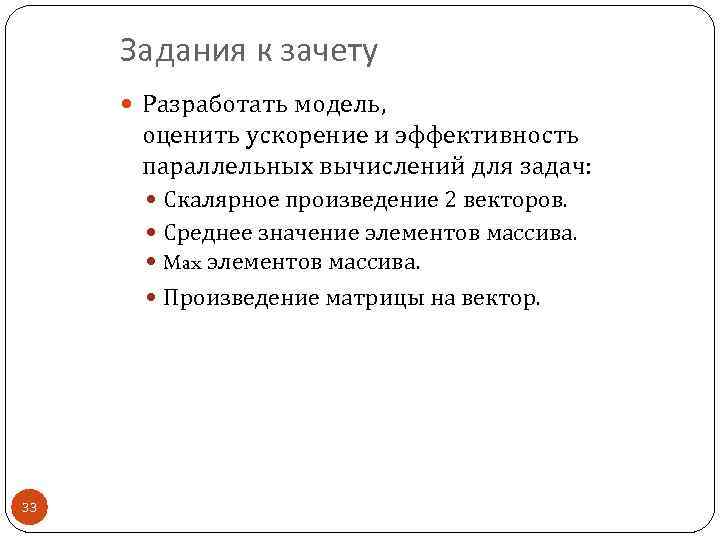 Задания к зачету

Разработать модель, оценить ускорение и эффективность параллельных вычислений для задач:

Скалярное произведение 2 векторов.

Среднее значение элементов массива.

Max элементов массива.

Произведение матрицы на вектор.

33